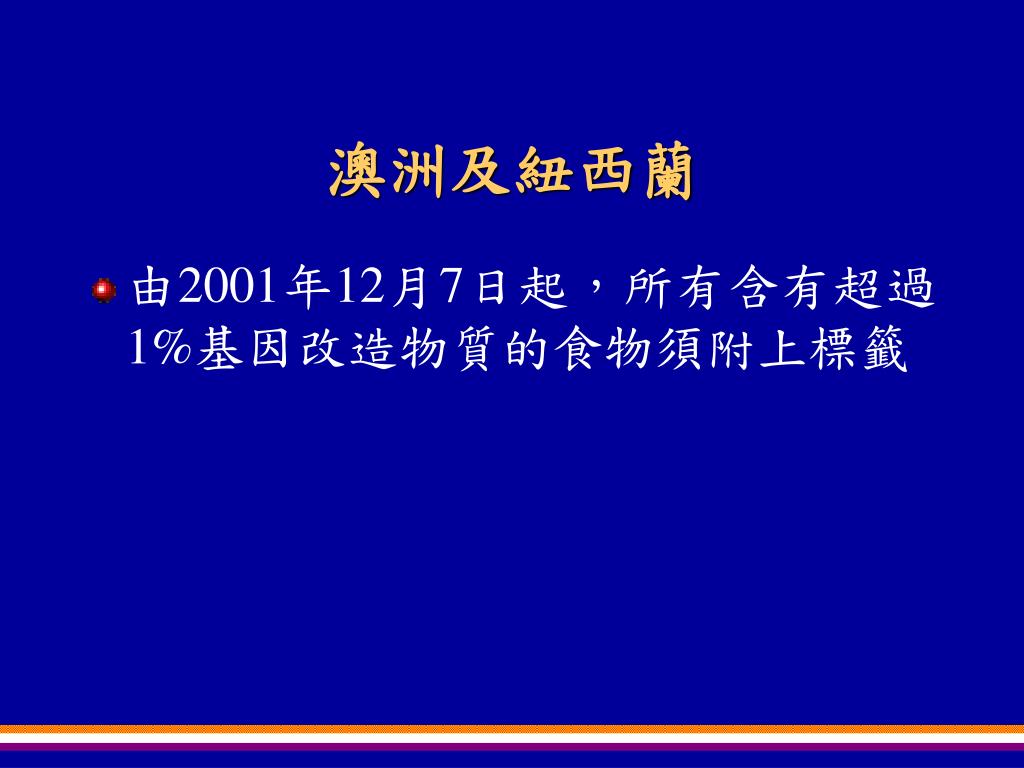 澳洲及紐西蘭

由2001年12月7日起，所有含有超過1%基因改造物質的食物須附上標籤